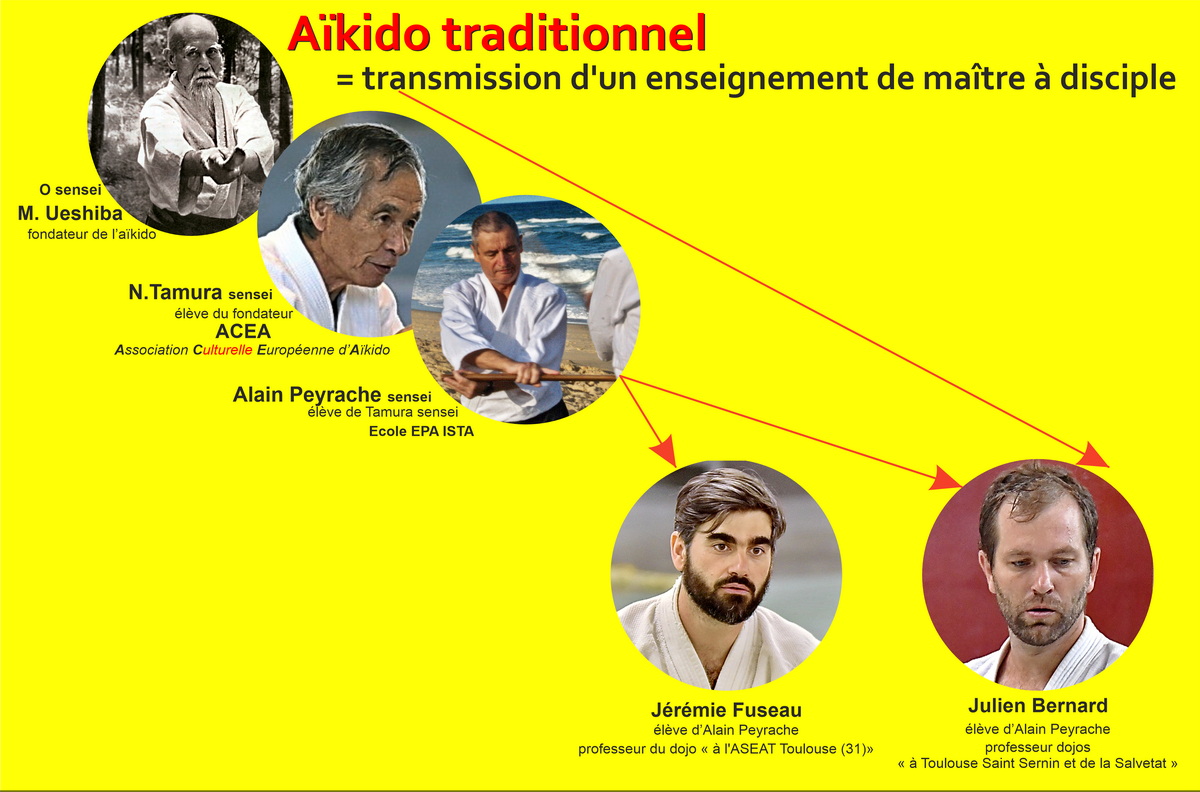 Aïkido traditionnel
= transmission d'un enseignement de maître à disciple

O sensei
M. Ueshiba
fondateur de l'aïkido

N.Tamura sensei
élève du fondateur
ACEA
Association Culturelle Européenne d'Aïkido

Alain Peyrache sensei
élève de Tamura sensei
Ecole EPA ISTA

Jérémie Fuseau
élève d'Alain Peyrache
professeur du dojo « à l'ASEAT Toulouse (31)»

Julien Bernard
élève d'Alain Peyrache
professeur dojos
« à Toulouse Saint Sernin et de la Salvetat »